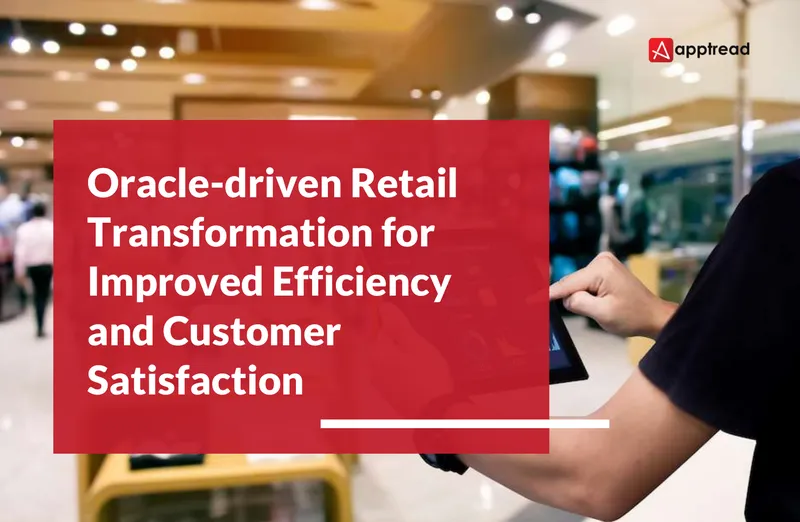 apptread

Oracle-driven Retail Transformation for Improved Efficiency and Customer Satisfaction